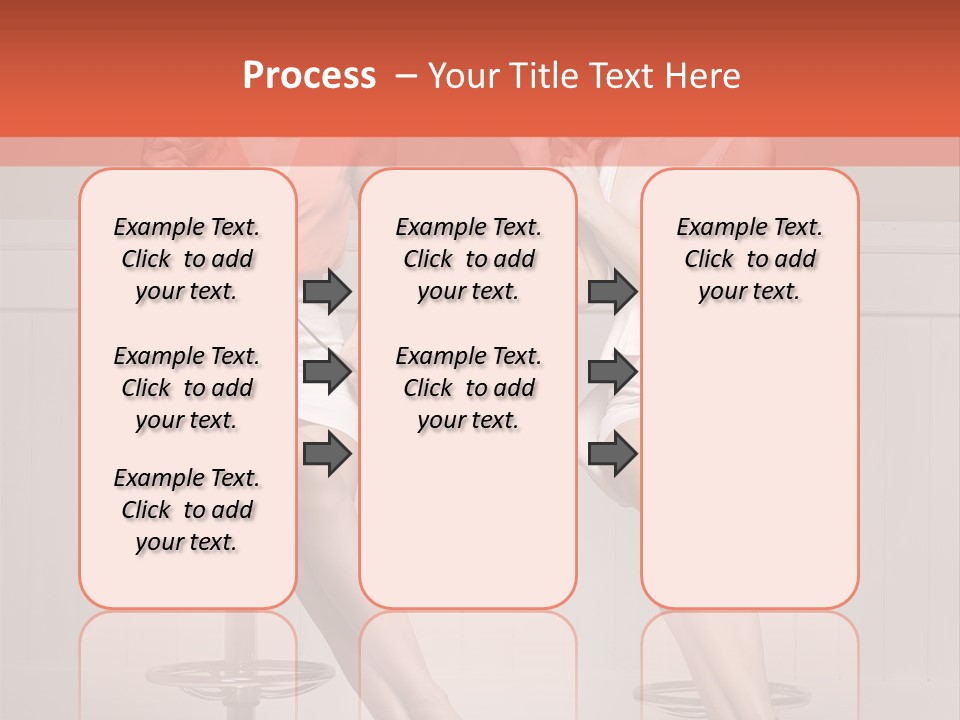 Process – Your Title Text Here

Example Text. Click to add your text.

Example Text. Click to add your text.

Example Text. Click to add your text.

Example Text. Click to add your text.

Example Text. Click to add your text.

Example Text. Click to add your text.